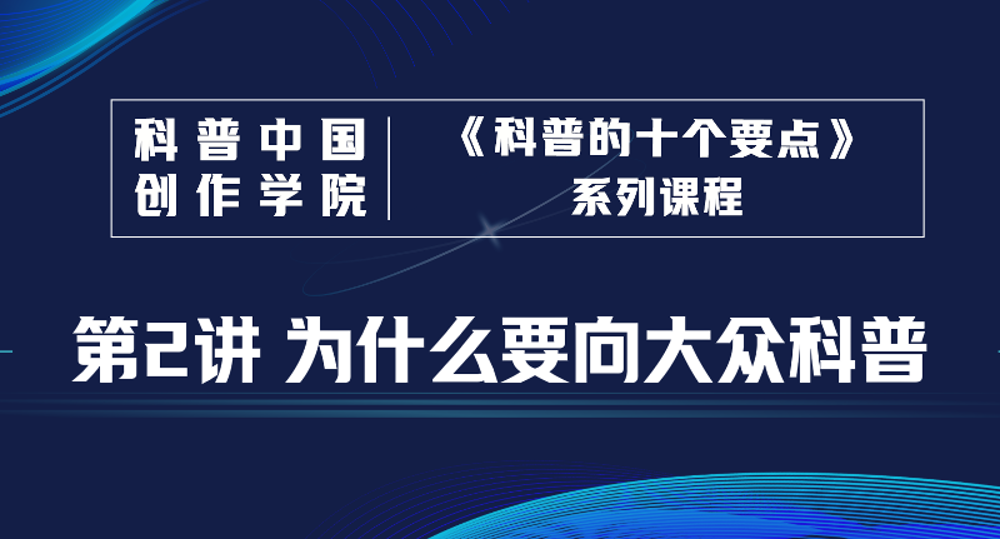 科普中国
创作学院

《科普的十个要点》
系列课程

第2讲 为什么要向大众科普